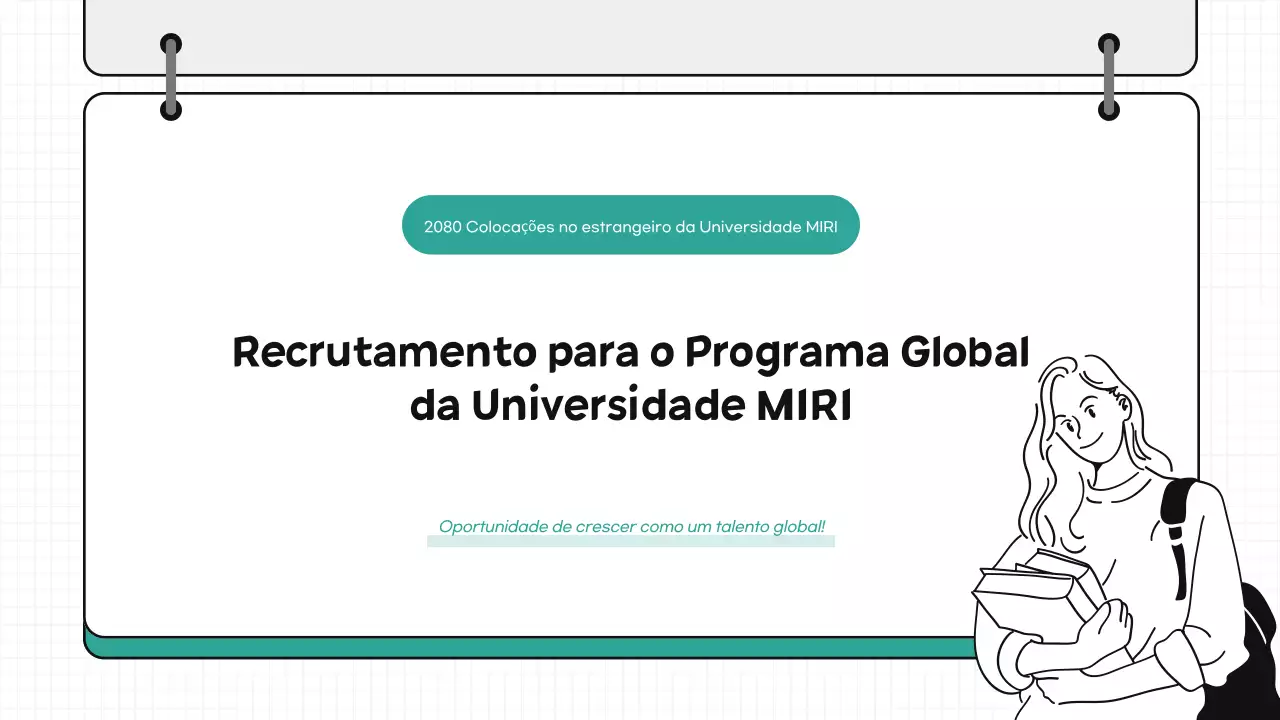 2080 Colocações no estrangeiro da Universidade MIRI

Recrutamento para o Programa Global da Universidade MIRI

Oportunidade de crescer como um talento global!